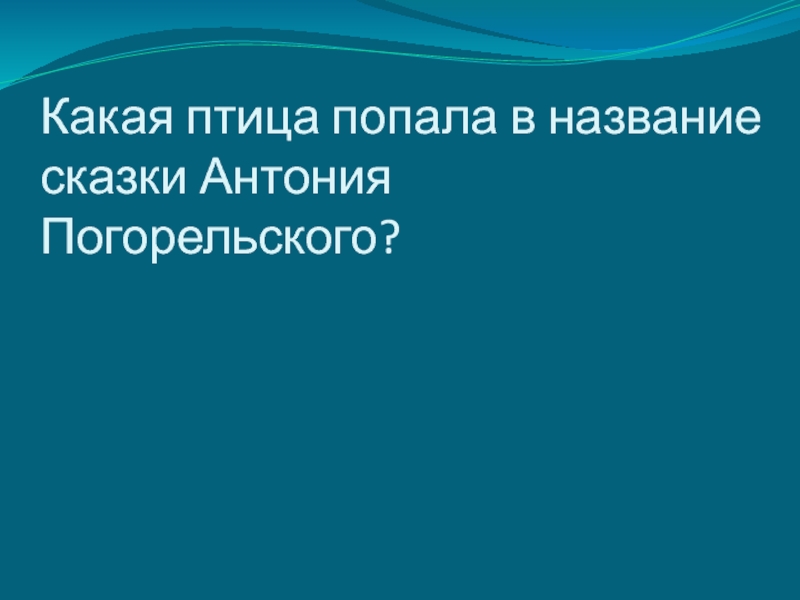 Какая птица попала в название сказки Антония Погорельского?